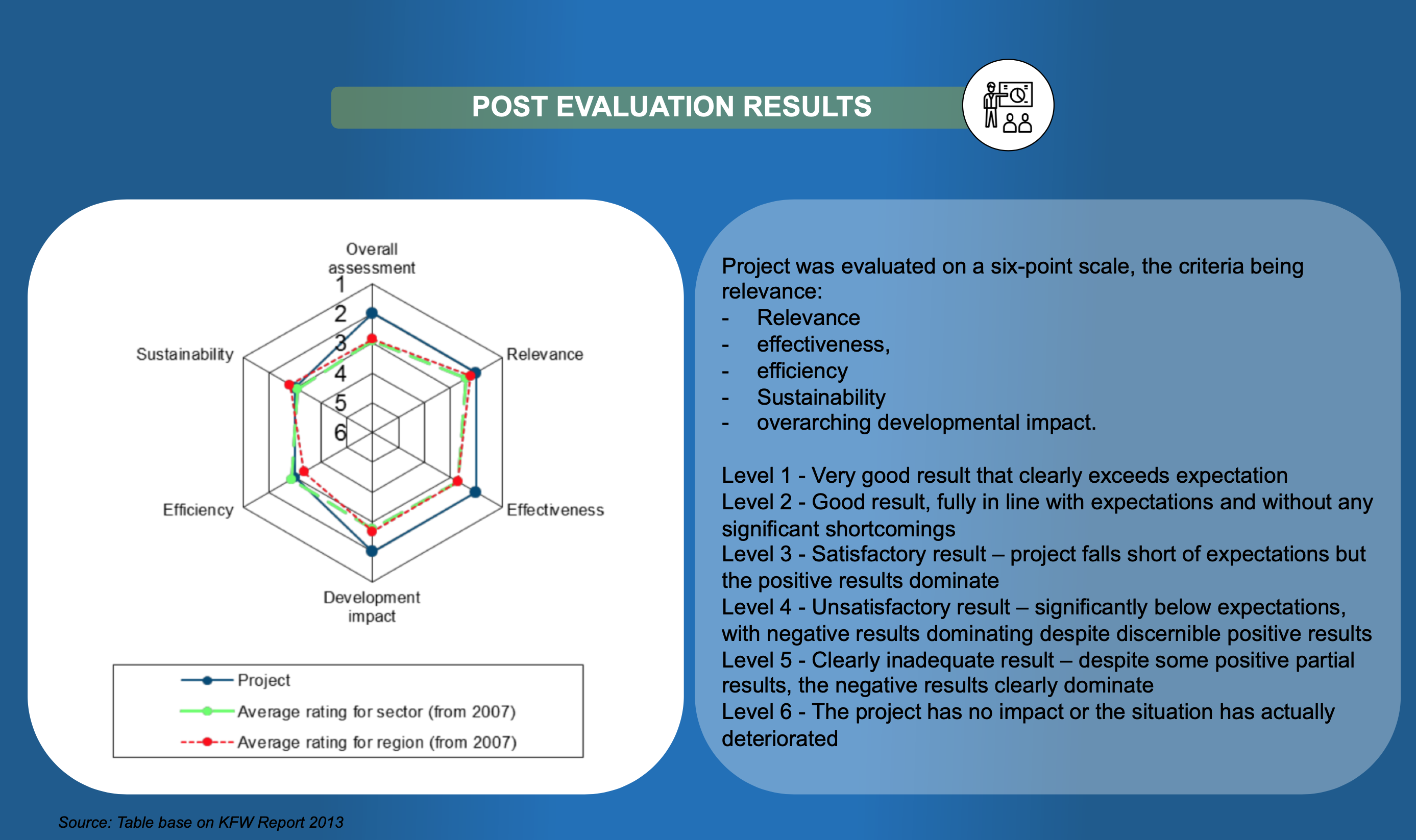 POST EVALUATION RESULTS

Overall assessment

1
2
3
4
5
6

Relevance
Effectiveness
Development impact
Efficiency
Sustainability

Project
Average rating for sector (from 2007)
Average rating for region (from 2007)

Project was evaluated on a six-point scale, the criteria being relevance:
- Relevance
- effectiveness,
- efficiency
- Sustainability
- overarching developmental impact.

Level 1 - Very good result that clearly exceeds expectation
Level 2 - Good result, fully in line with expectations and without any significant shortcomings
Level 3 - Satisfactory result – project falls short of expectations but the positive results dominate
Level 4 - Unsatisfactory result – significantly below expectations, with negative results dominating despite discernible positive results
Level 5 - Clearly inadequate result – despite some positive partial results, the negative results clearly dominate
Level 6 - The project has no impact or the situation has actually deteriorated

Source: Table base on KFW Report 2013